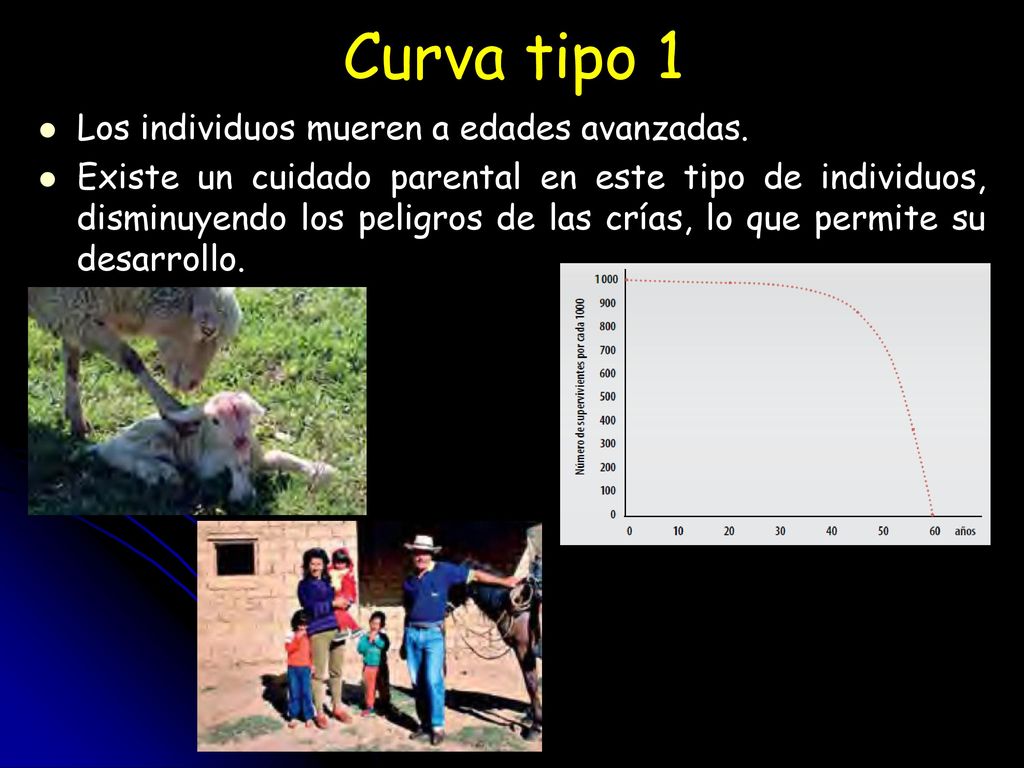 Curva tipo 1

Los individuos mueren a edades avanzadas.

Existe un cuidado parental en este tipo de individuos, disminuyendo los peligros de las crías, lo que permite su desarrollo.

Número de supervivientes por cada 1000

1000
900
800
700
600
500
400
300
200
100
0

0 10 20 30 40 50 60 años